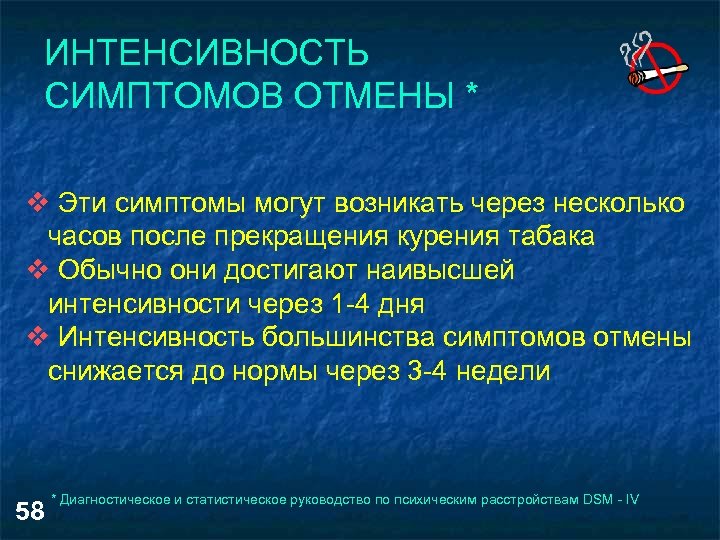 ИНТЕНСИВНОСТЬ СИМПТОМОВ ОТМЕНЫ *

❖ Эти симптомы могут возникать через несколько часов после прекращения курения табака
❖ Обычно они достигают наивысшей интенсивности через 1-4 дня
❖ Интенсивность большинства симптомов отмены снижается до нормы через 3-4 недели

58

* Диагностическое и статистическое руководство по психическим расстройствам DSM - IV